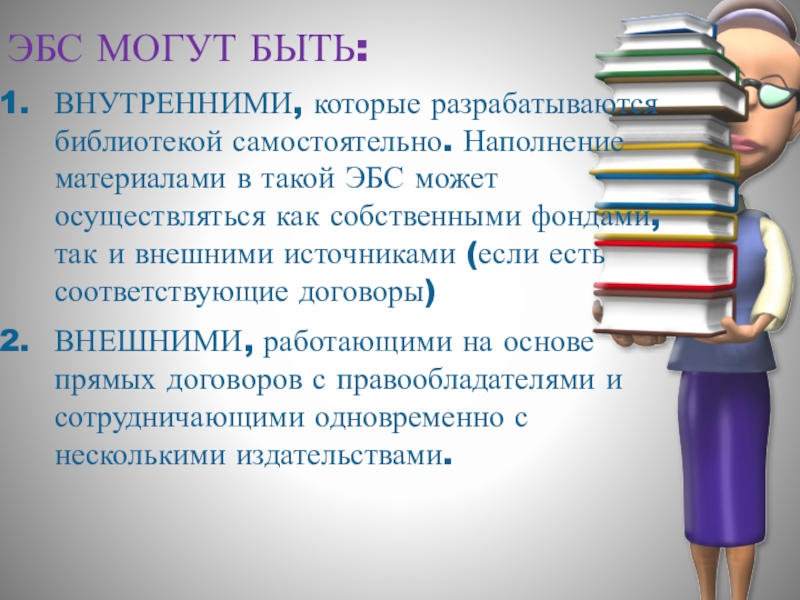 ЭБС МОГУТ БЫТЬ:

1. ВНУТРЕННИМИ, которые разрабатываются библиотекой самостоятельно. Наполнение материалами в такой ЭБС может осуществляться как собственными фондами, так и внешними источниками (если есть соответствующие договоры)

2. ВНЕШНИМИ, работающими на основе прямых договоров с правообладателями и сотрудничающими одновременно с несколькими издательствами.